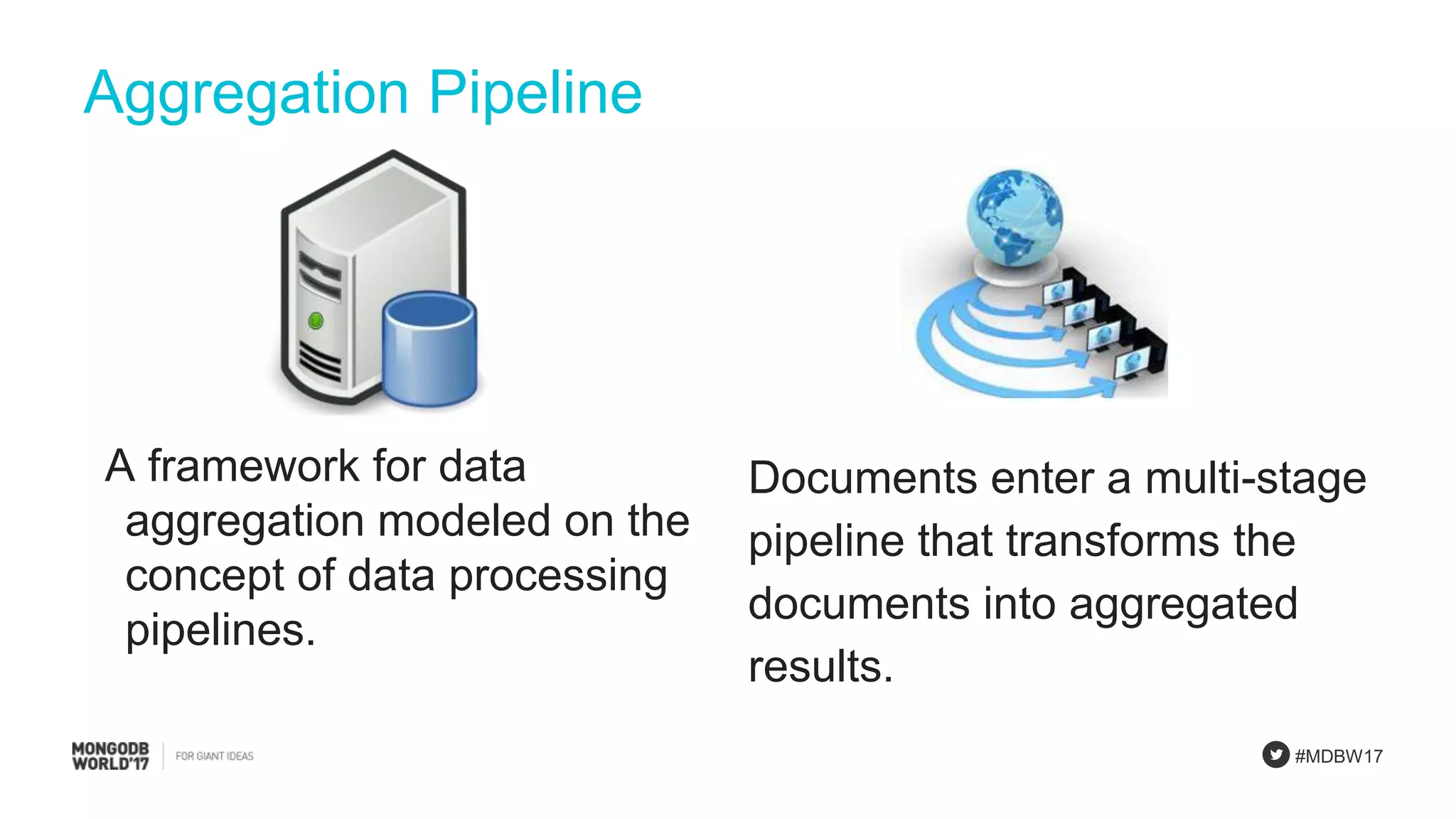 Aggregation Pipeline

A framework for data aggregation modeled on the concept of data processing pipelines.

Documents enter a multi-stage pipeline that transforms the documents into aggregated results.

MONGODB WORLD'17 | FOR GIANT IDEAS

#MDBW17